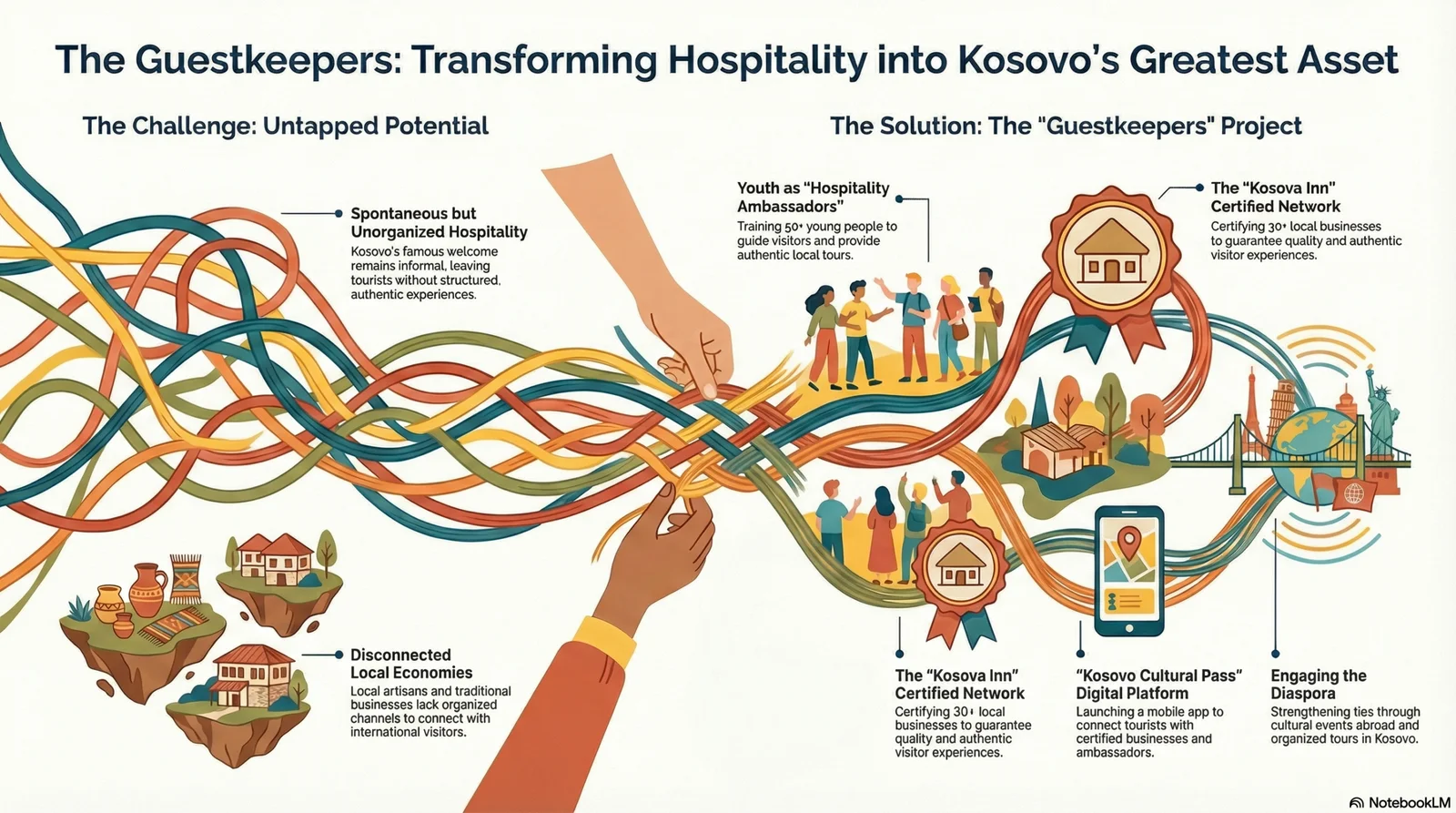 The Guestkeepers: Transforming Hospitality into Kosovo's Greatest Asset

The Challenge: Untapped Potential

Spontaneous but Unorganized Hospitality
Kosovo's famous welcome remains informal, leaving tourists without structured, authentic experiences.

Disconnected Local Economies
Local artisans and traditional businesses lack organized channels to connect with international visitors.

The Solution: The "Guestkeepers" Project

Youth as "Hospitality Ambassadors"
Training 50+ young people to guide visitors and provide authentic local tours.

The "Kosova Inn" Certified Network
Certifying 30+ local businesses to guarantee quality and authentic visitor experiences.

The "Kosova Inn" Certified Network
Certifying 30+ local businesses to guarantee quality and authentic visitor experiences.

"Kosovo Cultural Pass" Digital Platform
Launching a mobile app to connect tourists with certified businesses and ambassadors.

Engaging the Diaspora
Strengthening ties through cultural events abroad and organized tours in Kosovo.

NotebookLM